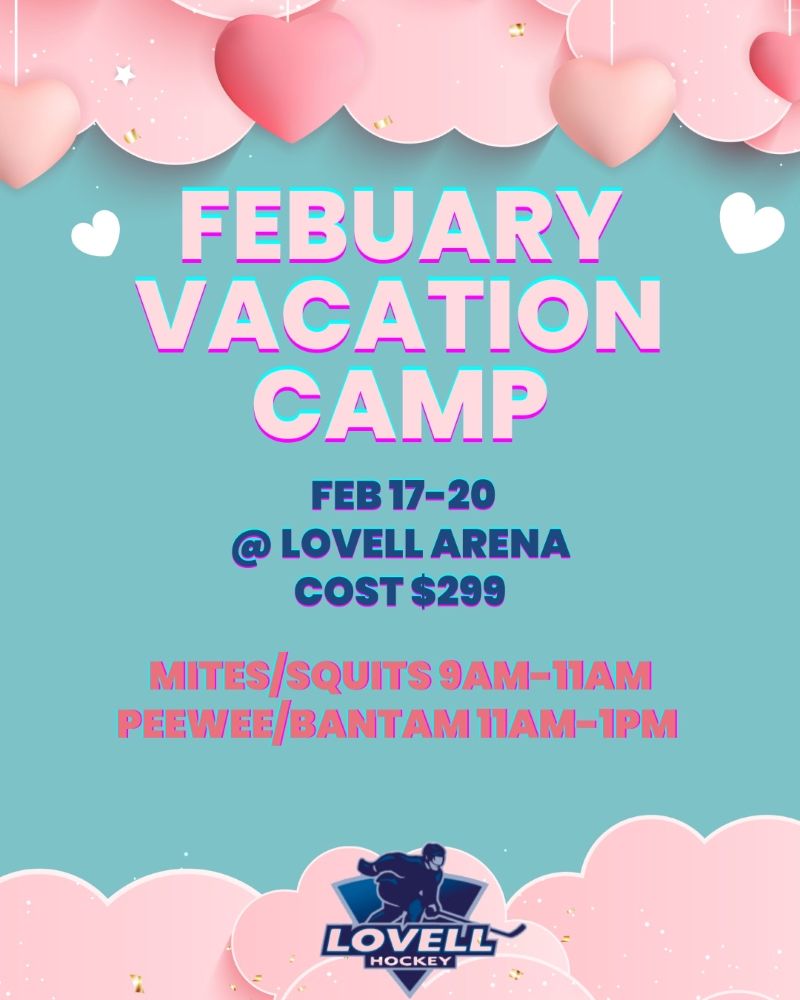 FEBUARY VACATION CAMP

FEB 17-20
@ LOVELL ARENA
COST $299

MITES/SQUITS 9AM-11AM
PEEWEE/BANTAM 11AM-1PM

LOVELL
HOCKEY